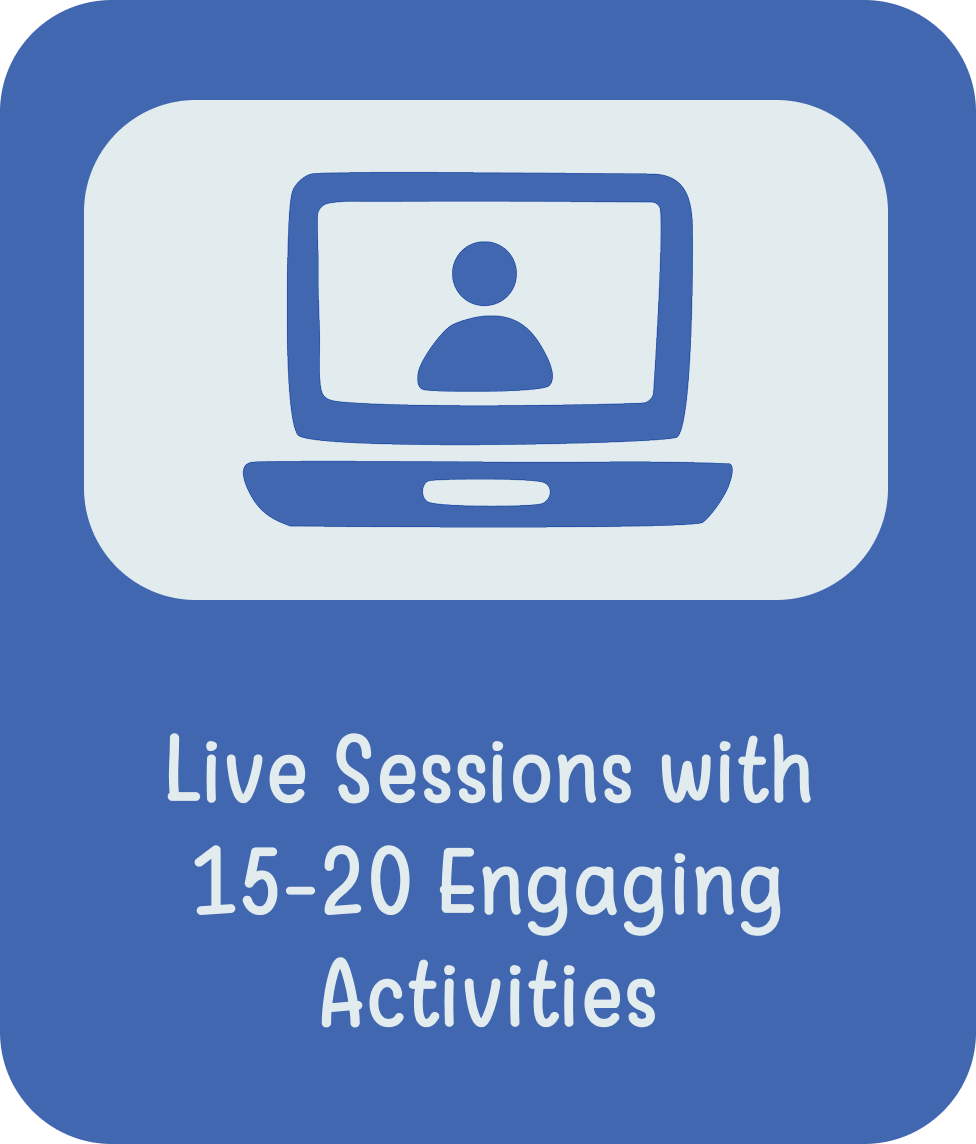 Live Sessions with 15-20 Engaging Activities